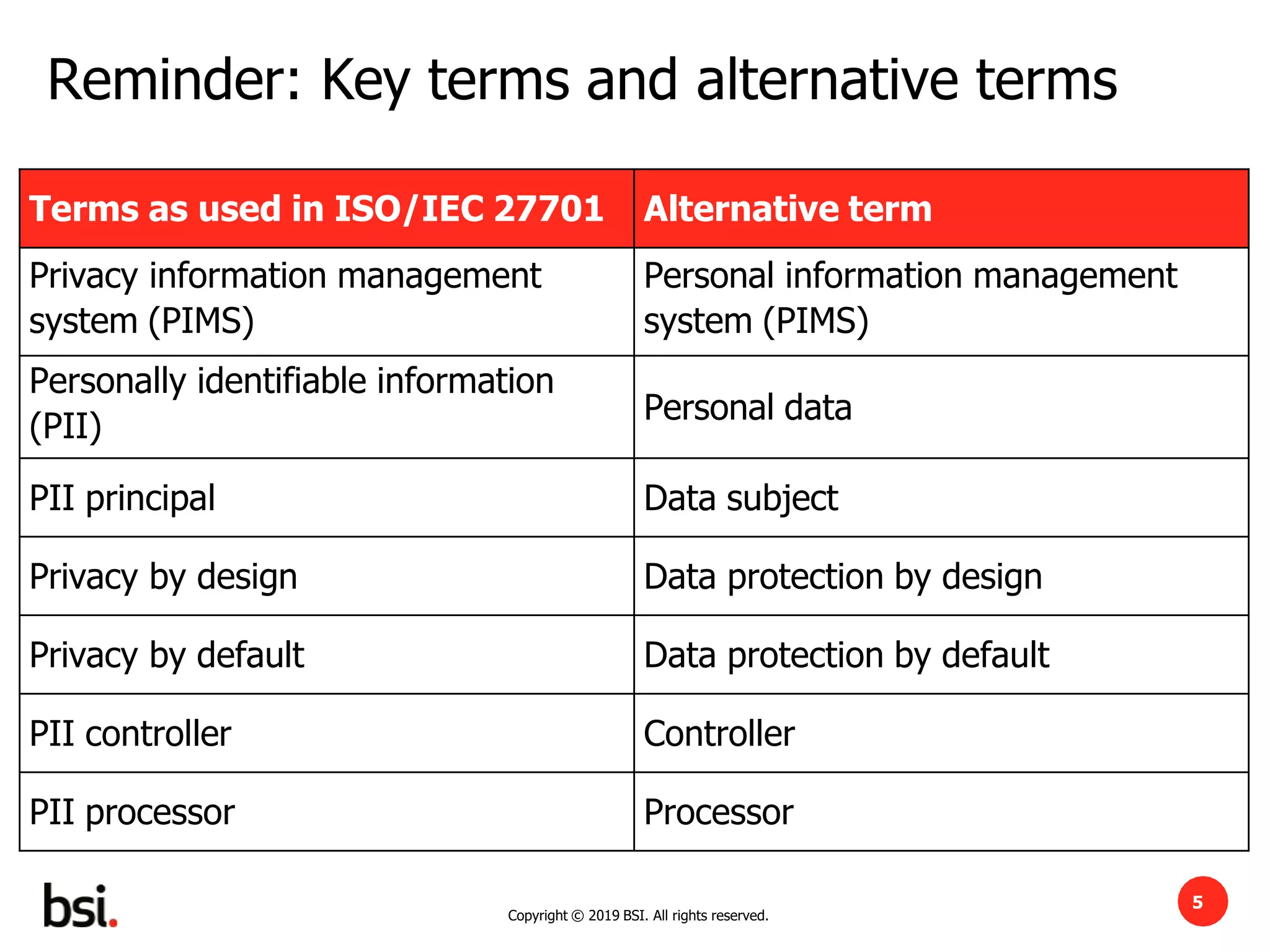 Reminder: Key terms and alternative terms

| Terms as used in ISO/IEC 27701 | Alternative term |
|---|---|
| Privacy information management system (PIMS) | Personal information management system (PIMS) |
| Personally identifiable information (PII) | Personal data |
| PII principal | Data subject |
| Privacy by design | Data protection by design |
| Privacy by default | Data protection by default |
| PII controller | Controller |
| PII processor | Processor |

bsi.

Copyright © 2019 BSI. All rights reserved.

5